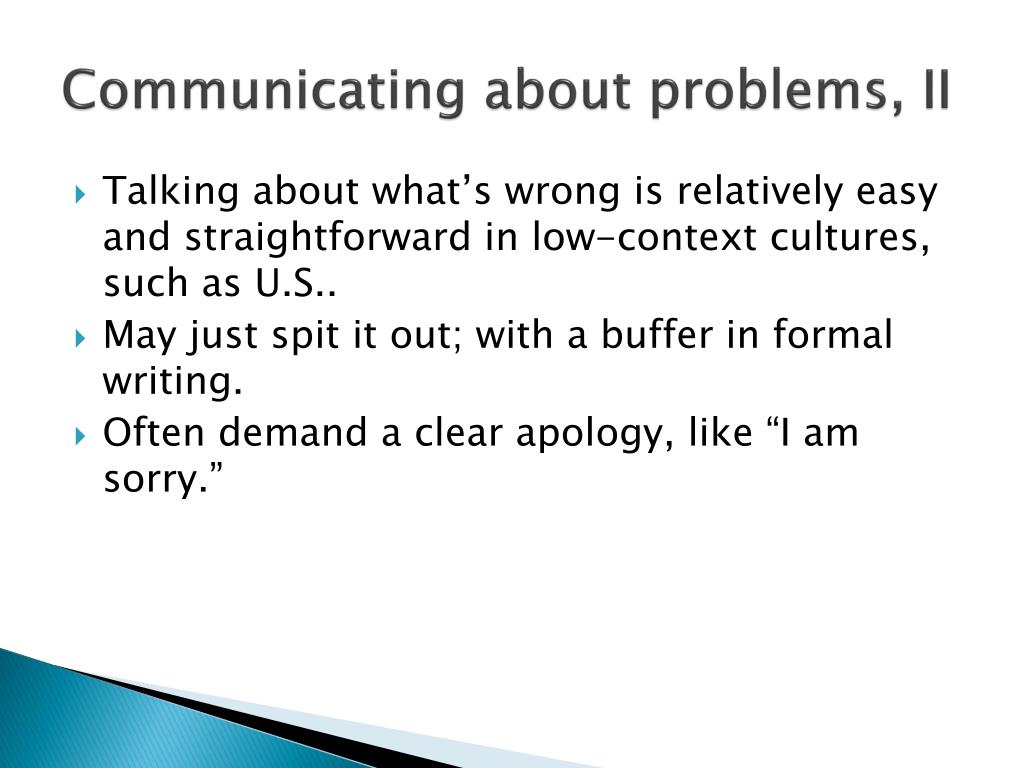 Communicating about problems, II

Talking about what’s wrong is relatively easy and straightforward in low-context cultures, such as U.S..

May just spit it out; with a buffer in formal writing.

Often demand a clear apology, like “I am sorry.”